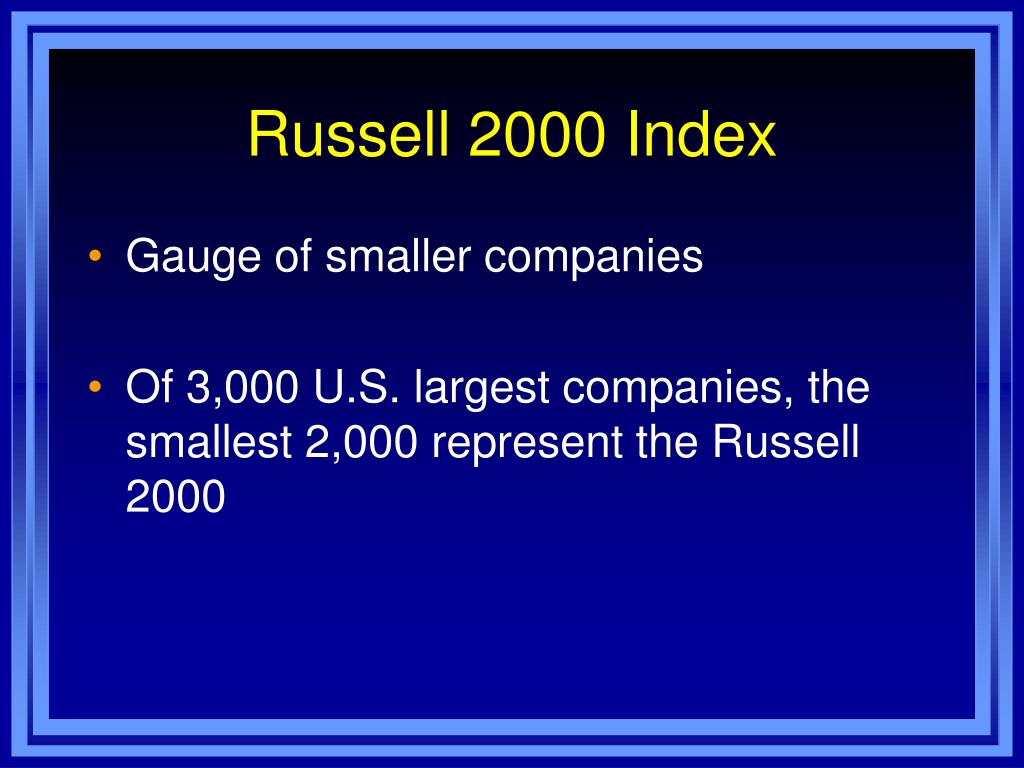 Russell 2000 Index

• Gauge of smaller companies

• Of 3,000 U.S. largest companies, the smallest 2,000 represent the Russell 2000